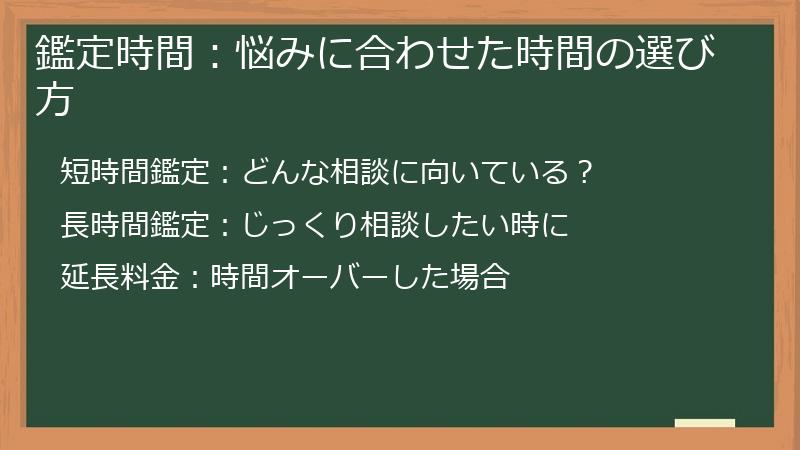 鑑定時間：悩みに合わせた時間の選び方

短時間鑑定：どんな相談に向いている？

長時間鑑定：じっくり相談したい時に

延長料金：時間オーバーした場合